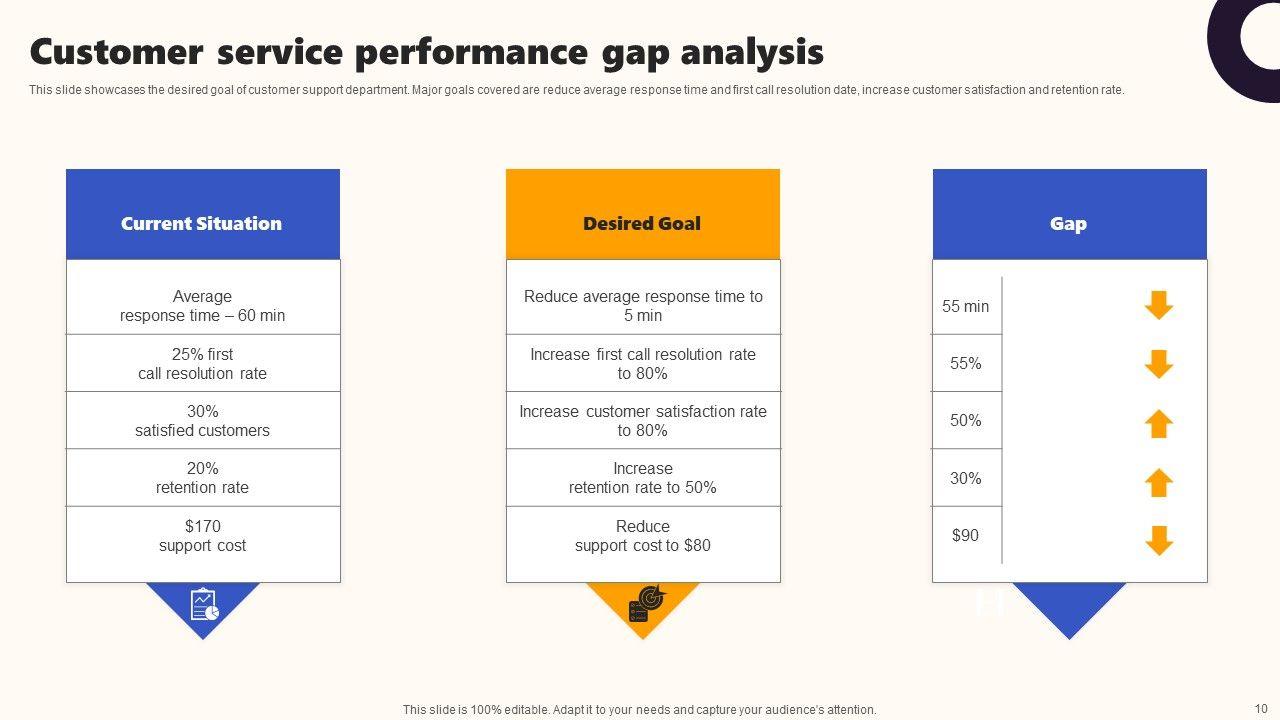 Customer service performance gap analysis

This slide showcases the desired goal of customer support department. Major goals covered are reduce average response time and first call resolution date, increase customer satisfaction and retention rate.

Current Situation

Average response time – 60 min

25% first call resolution rate

30% satisfied customers

20% retention rate

$170 support cost

Desired Goal

Reduce average response time to 5 min

Increase first call resolution rate to 80%

Increase customer satisfaction rate to 80%

Increase retention rate to 50%

Reduce support cost to $80

Gap

55 min

55%

50%

30%

$90

This slide is 100% editable. Adapt it to your needs and capture your audience's attention.

10